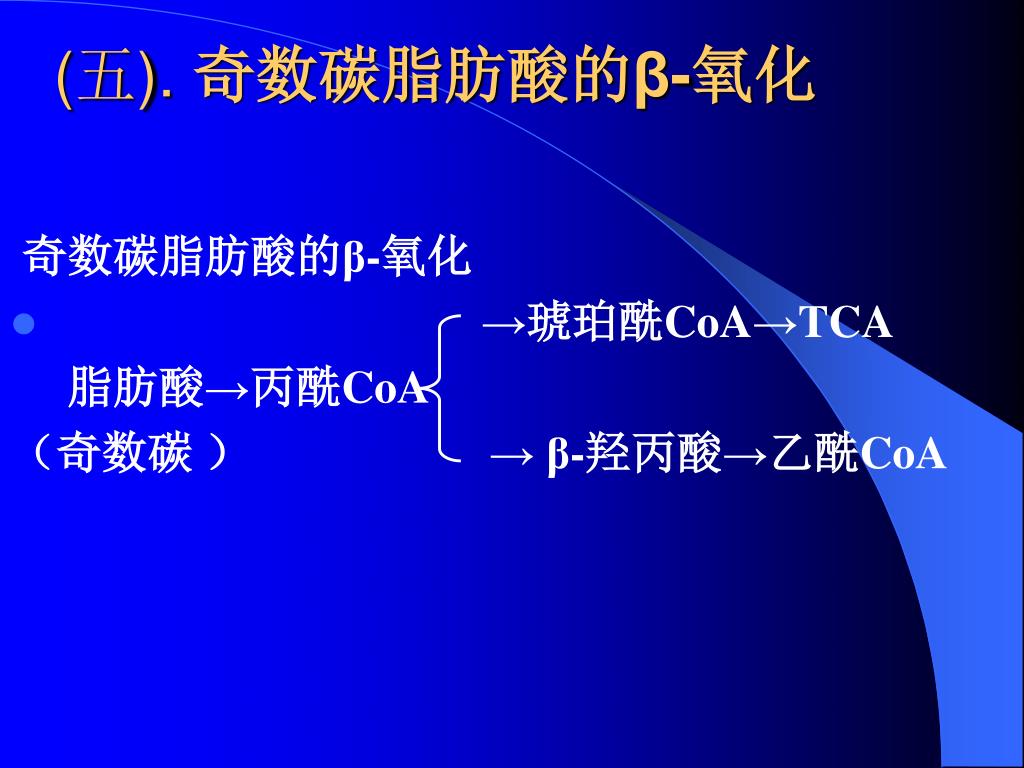 (五). 奇数碳脂肪酸的β-氧化

奇数碳脂肪酸的β-氧化

→琥珀酰CoA→TCA

脂肪酸→丙酰CoA

（奇数碳 ）

→ β-羟丙酸→乙酰CoA